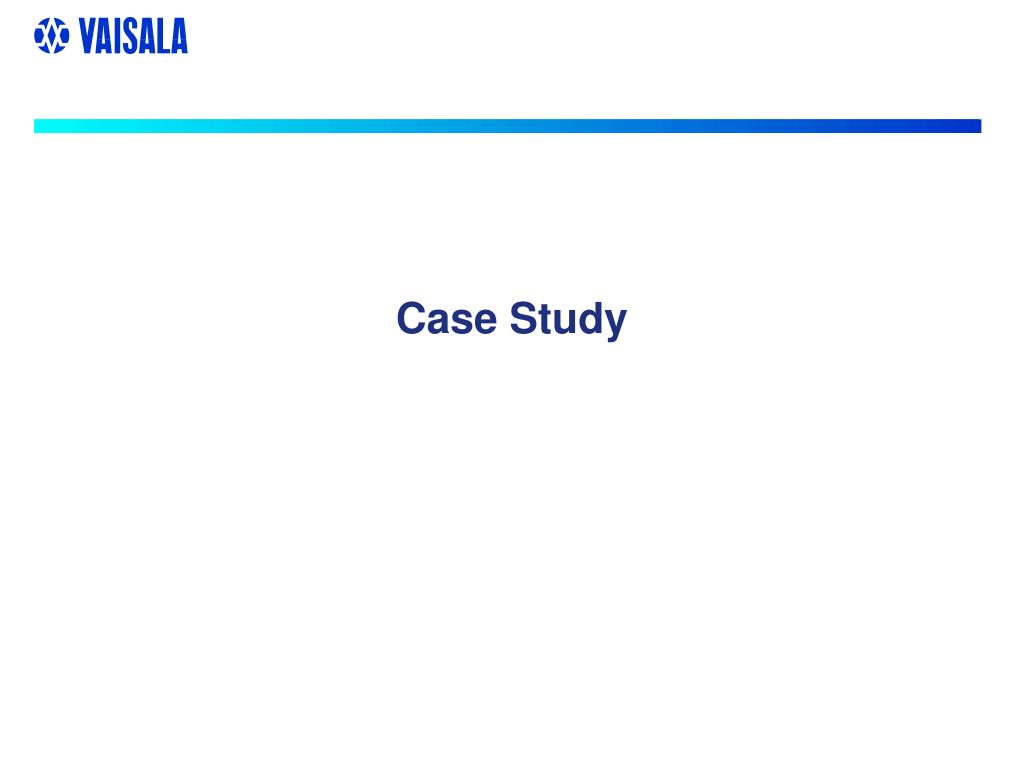 VAISALA

Case Study